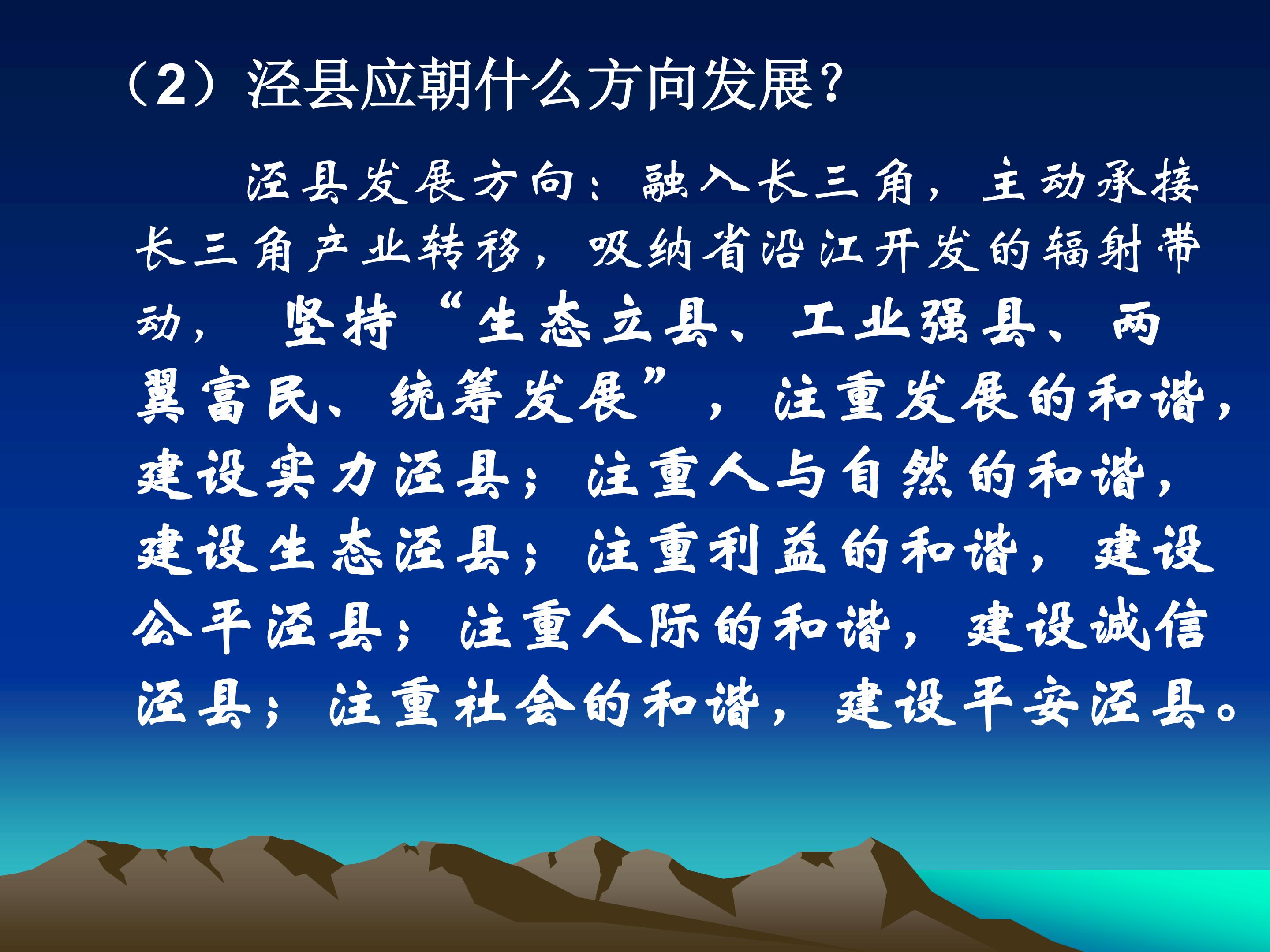 （2）泾县应朝什么方向发展？

泾县发展方向：融入长三角，主动承接长三角产业转移，吸纳省沿江开发的辐射带动， 坚持“生态立县、工业强县、两翼富民、统筹发展”，注重发展的和谐，建设实力泾县；注重人与自然的和谐，建设生态泾县；注重利益的和谐，建设公平泾县；注重人际的和谐，建设诚信泾县；注重社会的和谐，建设平安泾县。